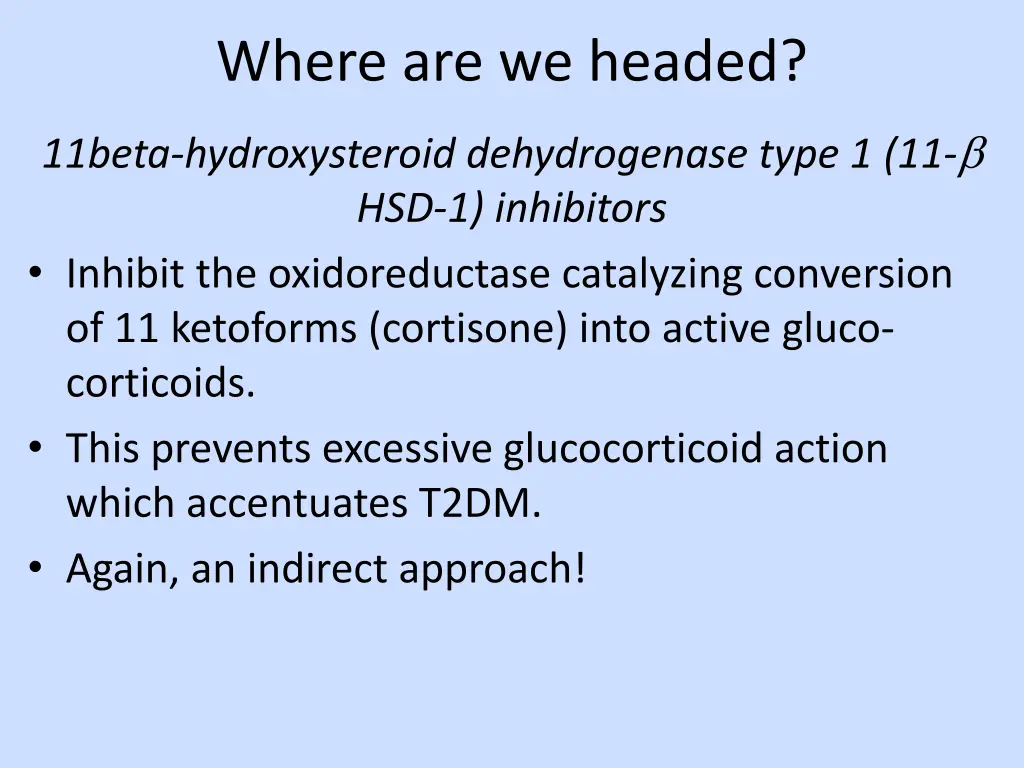 Where are we headed?

11beta-hydroxysteroid dehydrogenase type 1 (11-$\beta$ HSD-1) inhibitors

• Inhibit the oxidoreductase catalyzing conversion of 11 ketoforms (cortisone) into active gluco-corticoids.
• This prevents excessive glucocorticoid action which accentuates T2DM.
• Again, an indirect approach!